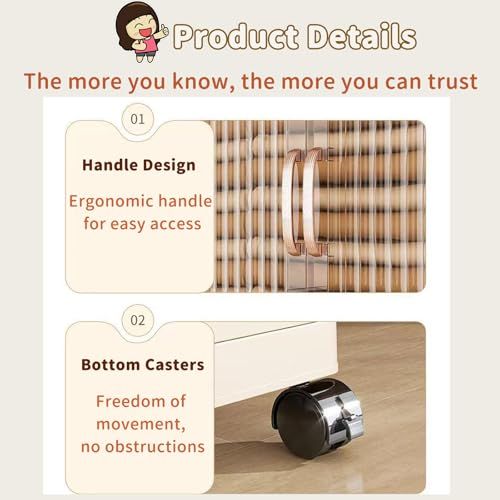 Product Details

The more you know, the more you can trust

01

Handle Design

Ergonomic handle for easy access

02

Bottom Casters

Freedom of movement, no obstructions